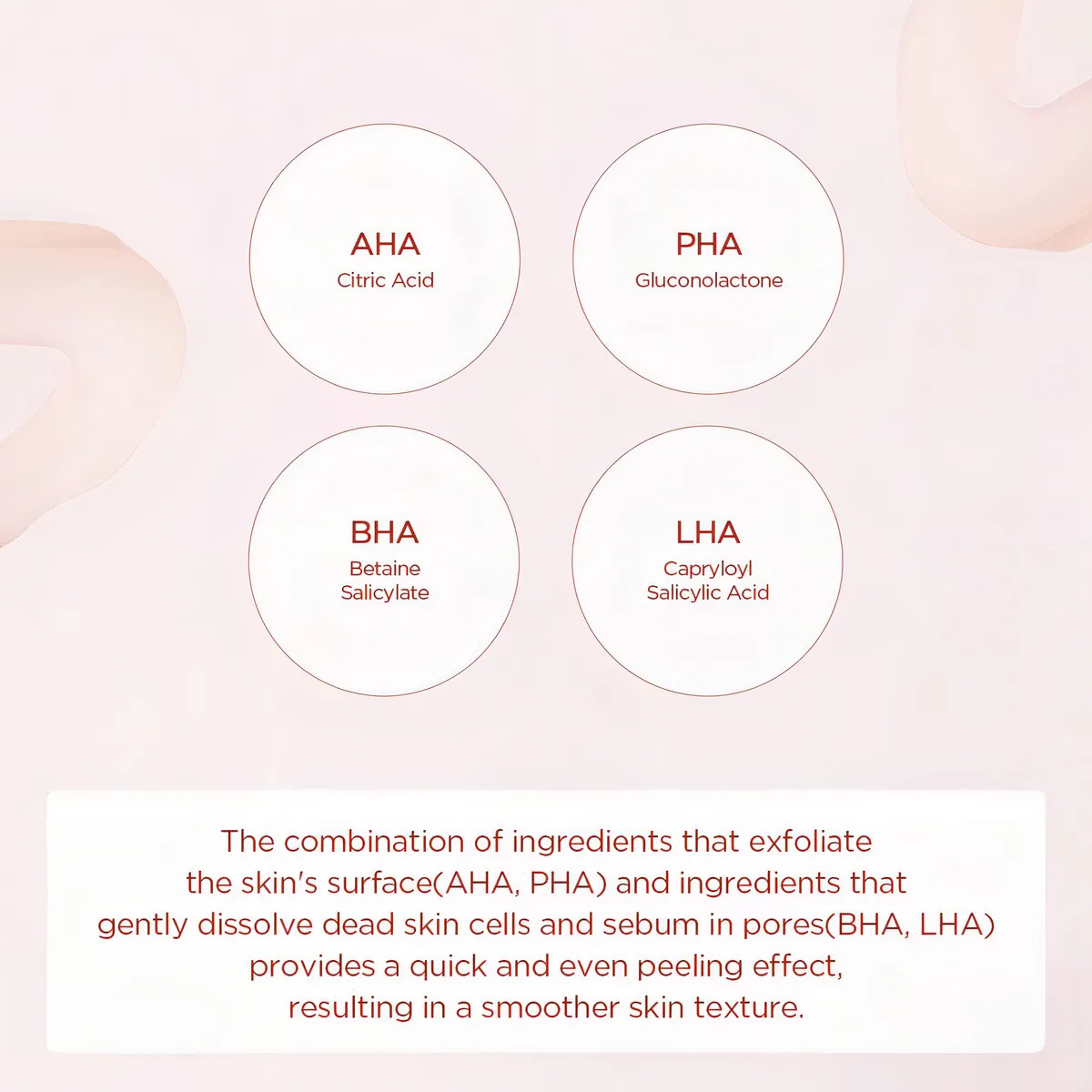 AHA
Citric Acid

PHA
Gluconolactone

BHA
Betaine
Salicylate

LHA
Capryloyl
Salicylic Acid

The combination of ingredients that exfoliate the skin's surface(AHA, PHA) and ingredients that gently dissolve dead skin cells and sebum in pores(BHA, LHA) provides a quick and even peeling effect, resulting in a smoother skin texture.